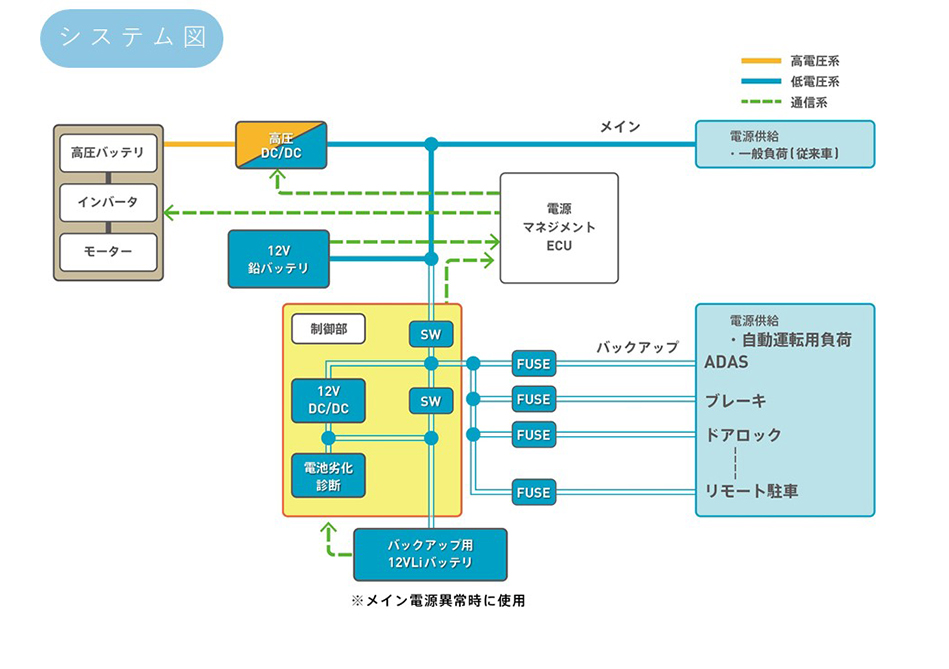 システム図

高電圧系
低電圧系
通信系

高圧バッテリ
インバータ
モーター

高圧 DC/DC

メイン

電源供給
・一般負荷（従来車）

電源 マネジメント ECU

12V 鉛バッテリ

制御部
SW
12V DC/DC
SW
電池劣化 診断

FUSE
FUSE
FUSE
FUSE

バックアップ

電源供給
・自動運転用負荷
ADAS
ブレーキ
ドアロック
リモート駐車

バックアップ用 12VLiバッテリ

※メイン電源異常時に使用